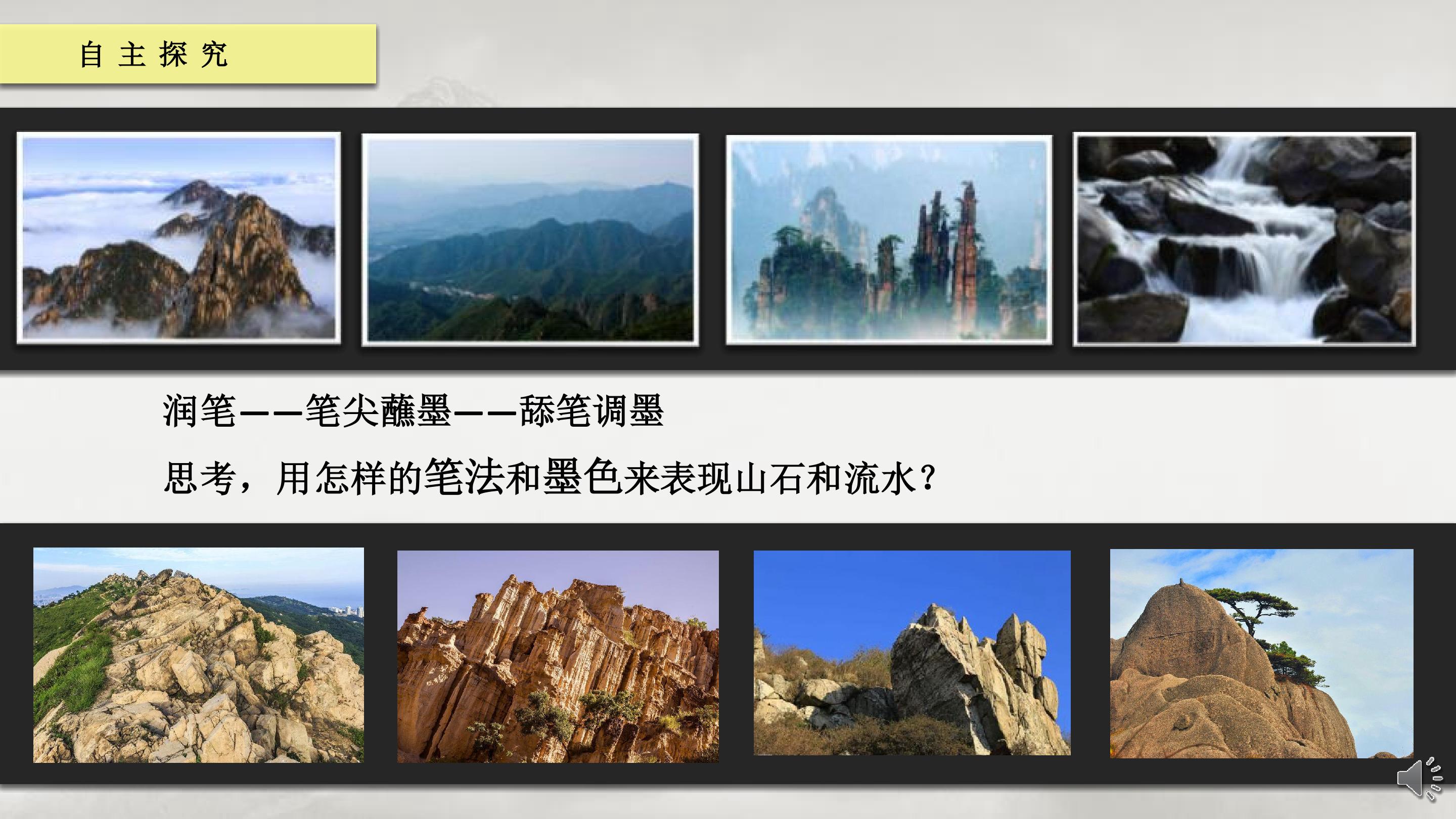 自主探究

润笔——笔尖蘸墨——舔笔调墨

思考，用怎样的笔法和墨色来表现山石和流水？